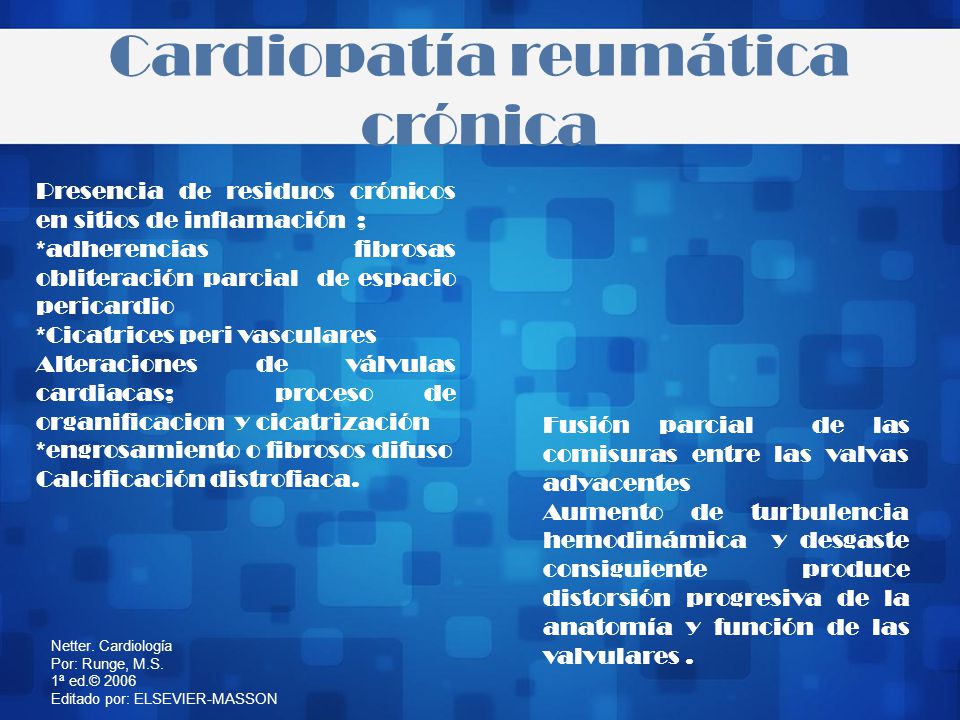 Cardiopatía reumática crónica

Presencia de residuos crónicos en sitios de inflamación ;
*adherencias fibrosas obliteración parcial de espacio pericardio
*Cicatrices peri vasculares
Alteraciones de válvulas cardiacas; proceso de organificacion y cicatrización
*engrosamiento o fibrosos difuso
Calcificación distrofiaca.

Fusión parcial de las comisuras entre las valvas adyacentes
Aumento de turbulencia hemodinámica y desgaste consiguiente produce distorsión progresiva de la anatomía y función de las valvulares .

Netter. Cardiología
Por: Runge, M.S.
1ª ed.© 2006
Editado por: ELSEVIER-MASSON